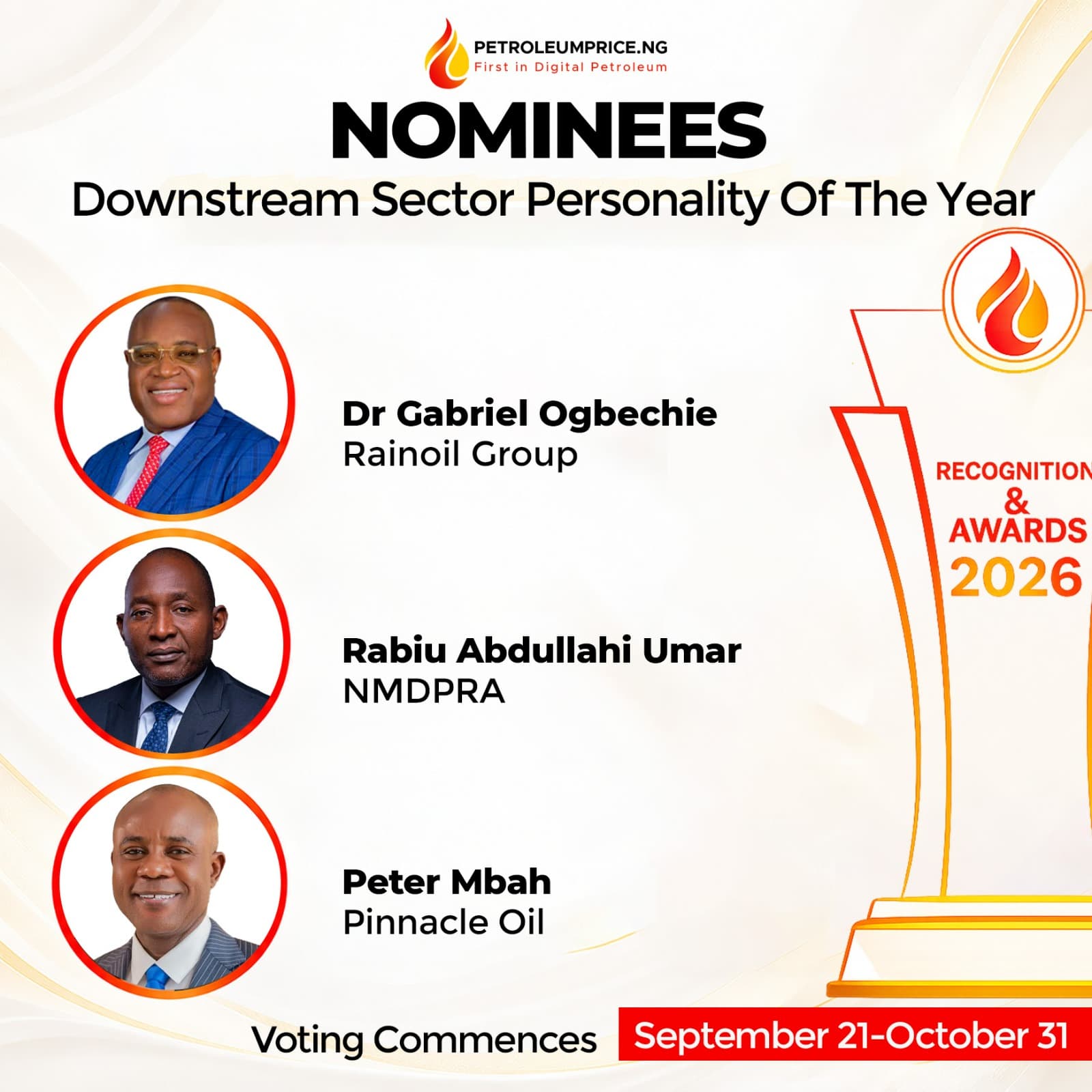 PETROLEUMPRICE.NG
First in Digital Petroleum

NOMINEES
Downstream Sector Personality Of The Year

Dr Gabriel Ogbechie
Rainoil Group

Rabiu Abdullahi Umar
NMDPRA

Peter Mbah
Pinnacle Oil

RECOGNITION
&
AWARDS
2026

Voting Commences September 21-October 31